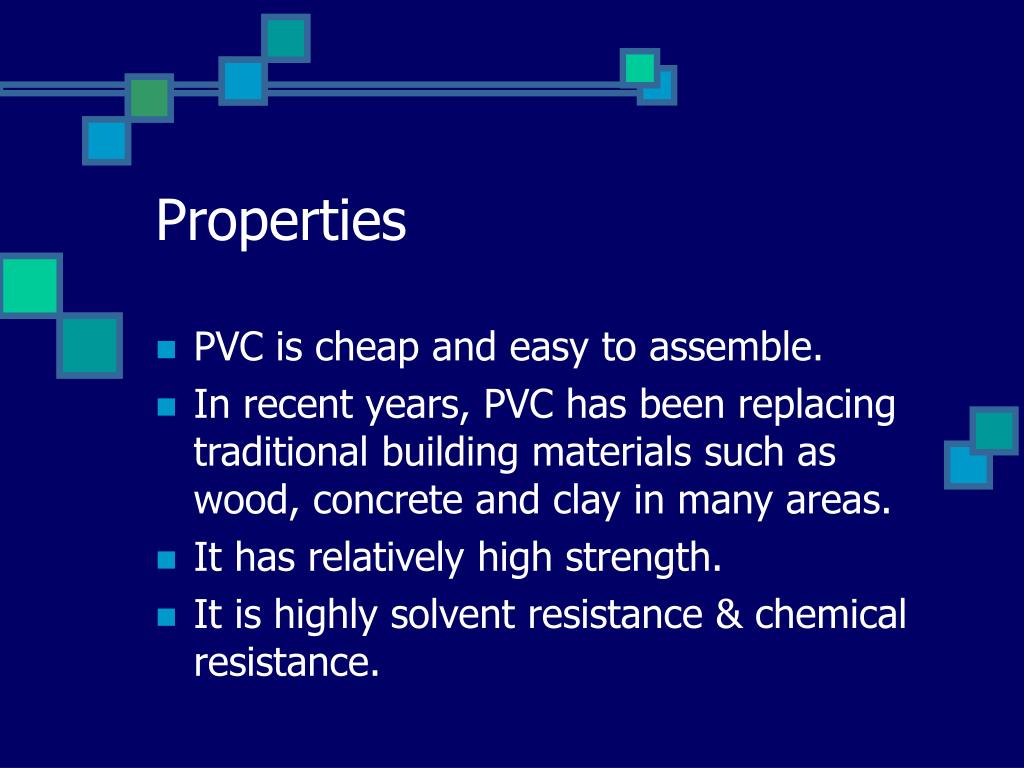 Properties

- PVC is cheap and easy to assemble.
- In recent years, PVC has been replacing traditional building materials such as wood, concrete and clay in many areas.
- It has relatively high strength.
- It is highly solvent resistance & chemical resistance.